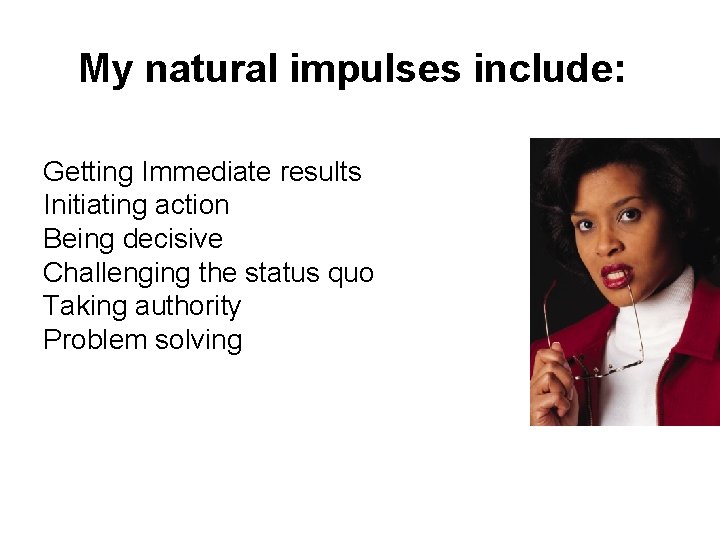 My natural impulses include:

Getting Immediate results
Initiating action
Being decisive
Challenging the status quo
Taking authority
Problem solving